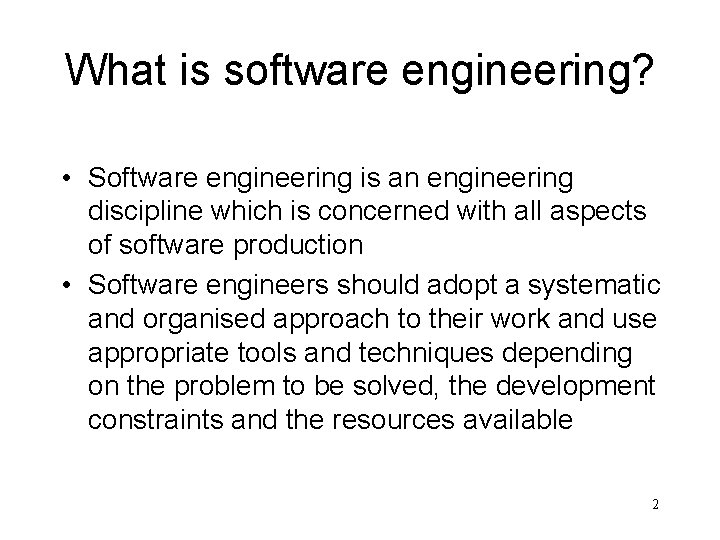 What is software engineering?

• Software engineering is an engineering discipline which is concerned with all aspects of software production

• Software engineers should adopt a systematic and organised approach to their work and use appropriate tools and techniques depending on the problem to be solved, the development constraints and the resources available

2